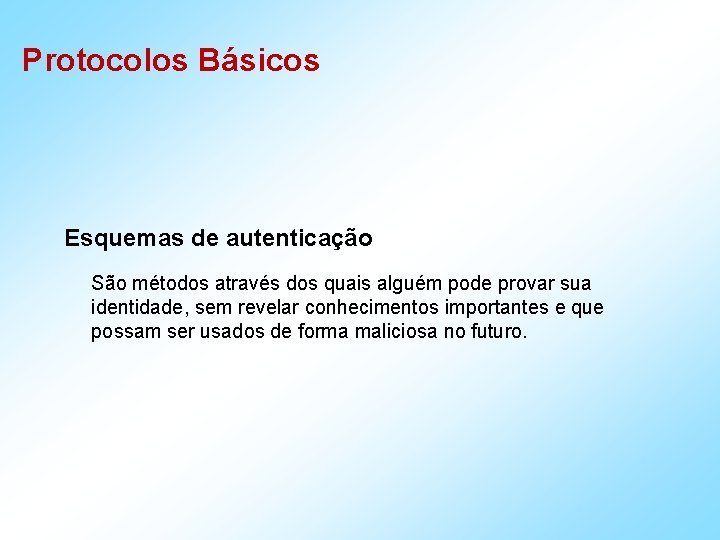 Protocolos Básicos

Esquemas de autenticação

São métodos através dos quais alguém pode provar sua identidade, sem revelar conhecimentos importantes e que possam ser usados de forma maliciosa no futuro.